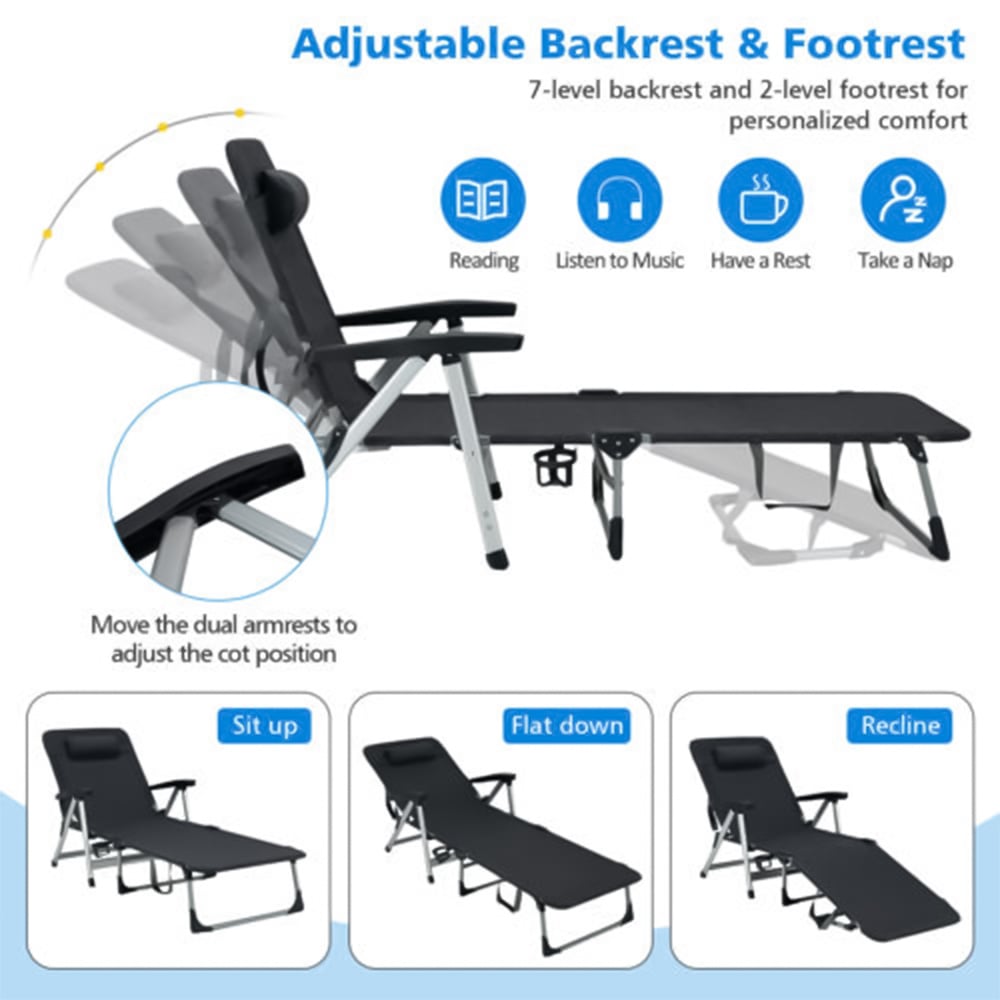 Adjustable Backrest & Footrest

7-level backrest and 2-level footrest for personalized comfort

Reading

Listen to Music

Have a Rest

Take a Nap

Move the dual armrests to adjust the cot position

Sit up

Flat down

Recline